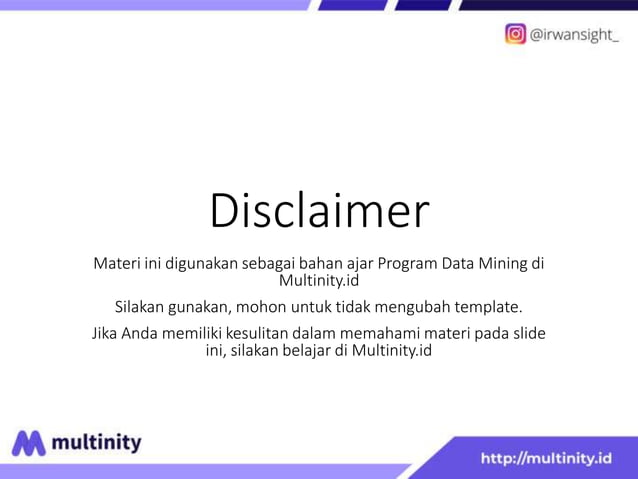 @irwansight_

Disclaimer

Materi ini digunakan sebagai bahan ajar Program Data Mining di Multinity.id

Silakan gunakan, mohon untuk tidak mengubah template.

Jika Anda memiliki kesulitan dalam memahami materi pada slide ini, silakan belajar di Multinity.id

multinity

http://multinity.id